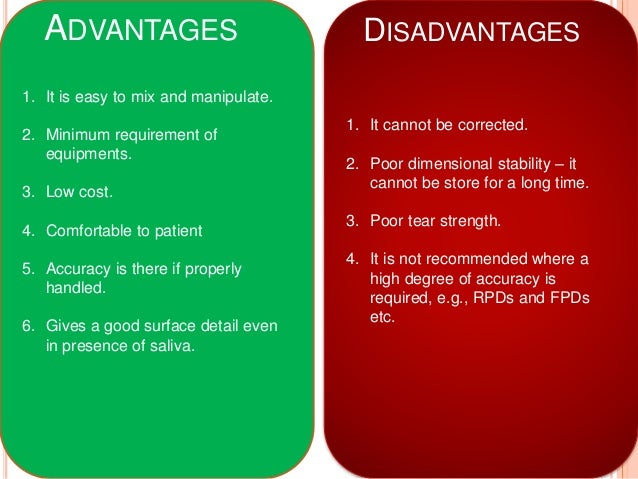 ADVANTAGES

1. It is easy to mix and manipulate.

2. Minimum requirement of equipments.

3. Low cost.

4. Comfortable to patient

5. Accuracy is there if properly handled.

6. Gives a good surface detail even in presence of saliva.

DISADVANTAGES

1. It cannot be corrected.

2. Poor dimensional stability – it cannot be store for a long time.

3. Poor tear strength.

4. It is not recommended where a high degree of accuracy is required, e.g., RPDs and FPDs etc.